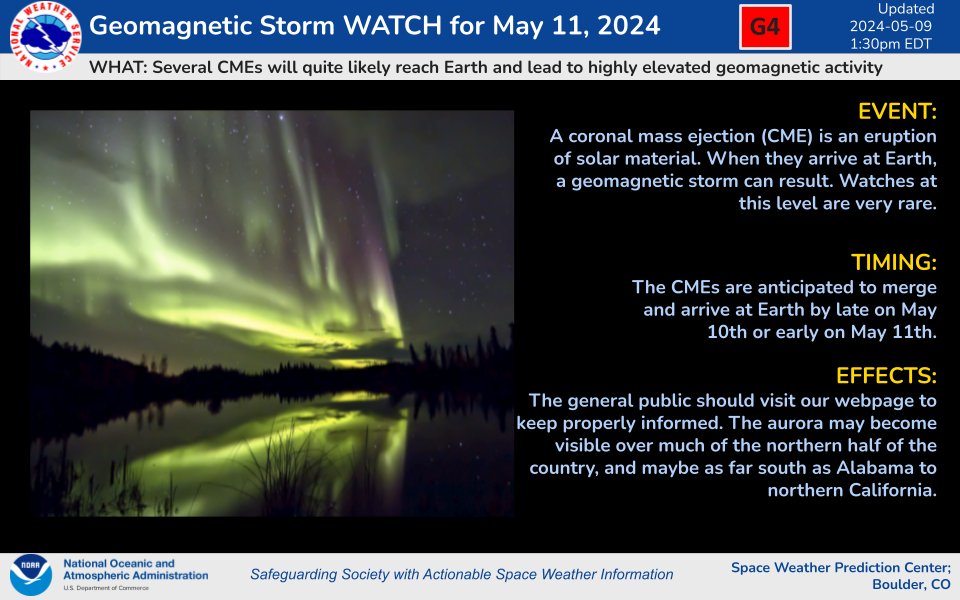 NATIONAL WEATHER SERVICE

Geomagnetic Storm WATCH for May 11, 2024

G4

Updated
2024-05-09
1:30pm EDT

WHAT: Several CMEs will quite likely reach Earth and lead to highly elevated geomagnetic activity

EVENT:
A coronal mass ejection (CME) is an eruption of solar material. When they arrive at Earth, a geomagnetic storm can result. Watches at this level are very rare.

TIMING:
The CMEs are anticipated to merge and arrive at Earth by late on May 10th or early on May 11th.

EFFECTS:
The general public should visit our webpage to keep properly informed. The aurora may become visible over much of the northern half of the country, and maybe as far south as Alabama to northern California.

NOAA

National Oceanic and Atmospheric Administration
U.S. Department of Commerce

Safeguarding Society with Actionable Space Weather Information

Space Weather Prediction Center;
Boulder, CO